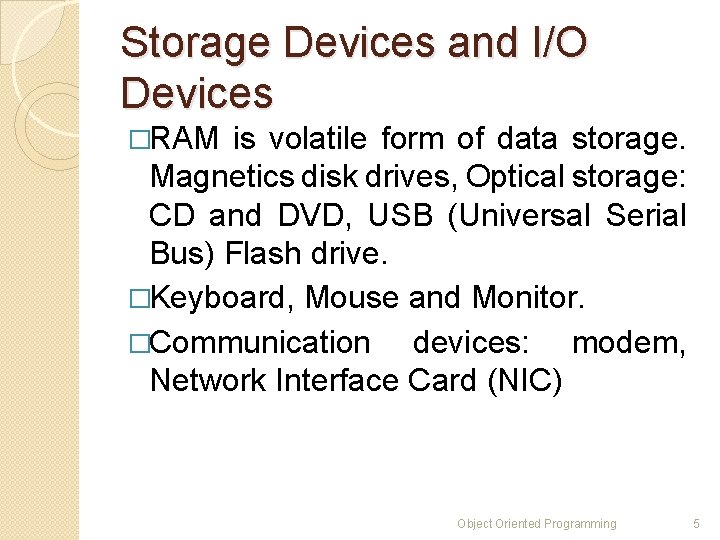 Storage Devices and I/O Devices

□RAM is volatile form of data storage. Magnetics disk drives, Optical storage: CD and DVD, USB (Universal Serial Bus) Flash drive.

□Keyboard, Mouse and Monitor.

□Communication devices: modem, Network Interface Card (NIC)

Object Oriented Programming 5